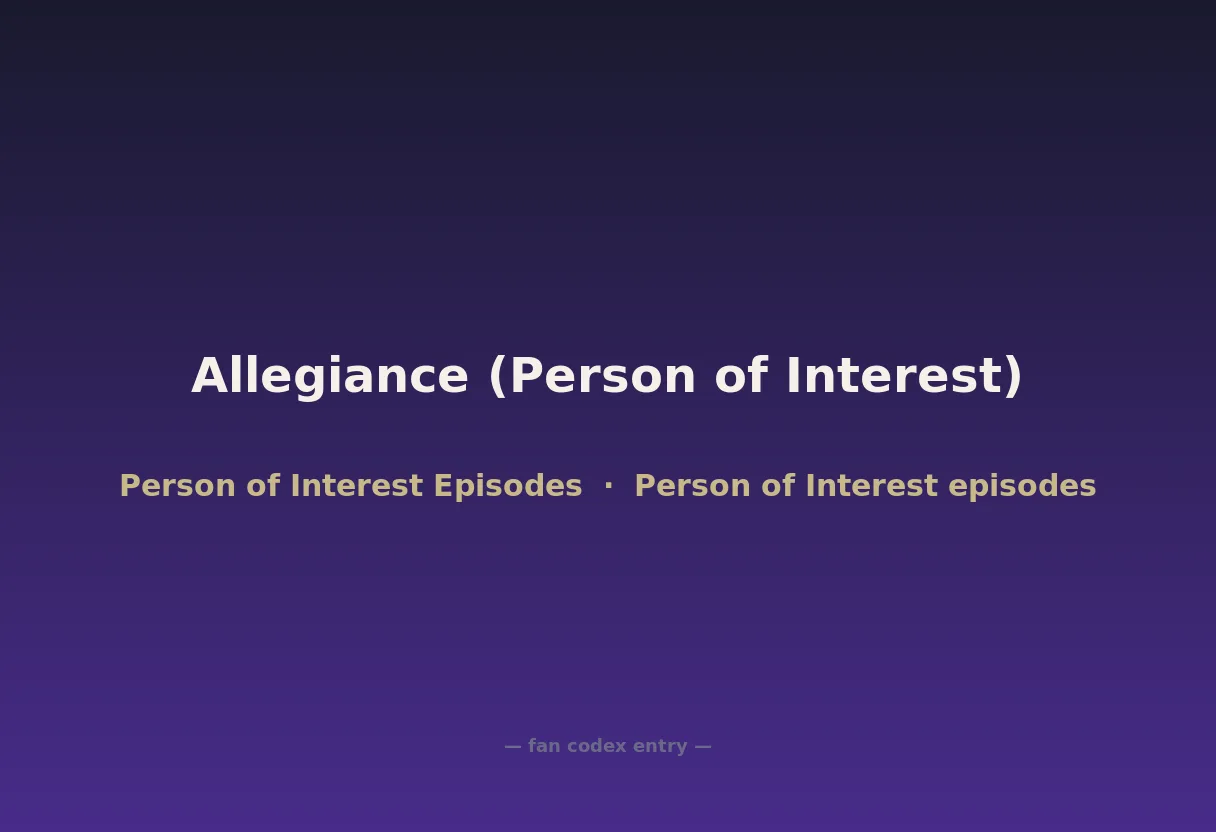 Allegiance (Person of Interest)

Person of Interest Episodes · Person of Interest episodes

— fan codex entry —